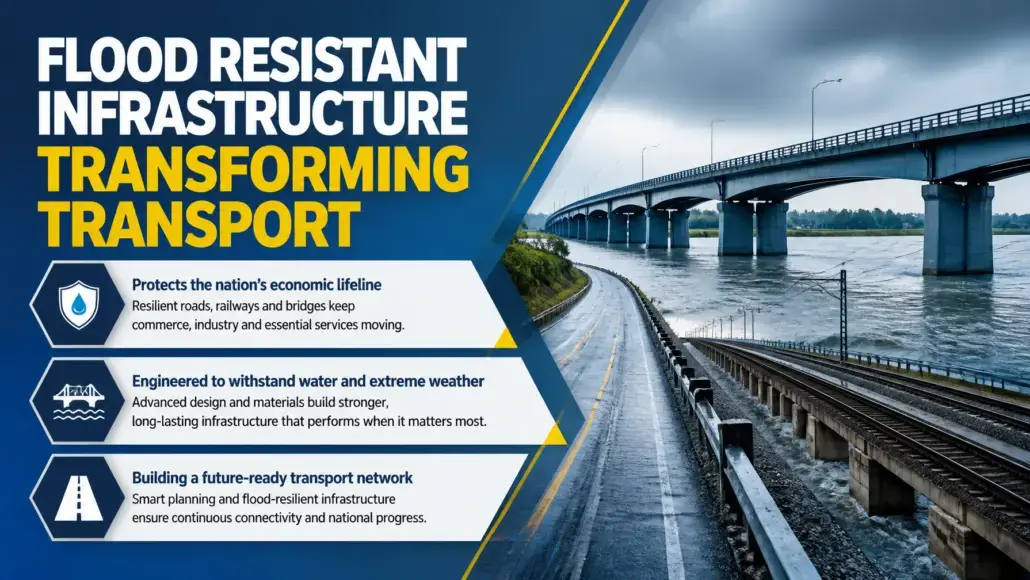 FLOOD RESISTANT INFRASTRUCTURE TRANSFORMING TRANSPORT

Protects the nation's economic lifeline
Resilient roads, railways and bridges keep commerce, industry and essential services moving.

Engineered to withstand water and extreme weather
Advanced design and materials build stronger, long-lasting infrastructure that performs when it matters most.

Building a future-ready transport network
Smart planning and flood-resilient infrastructure ensure continuous connectivity and national progress.